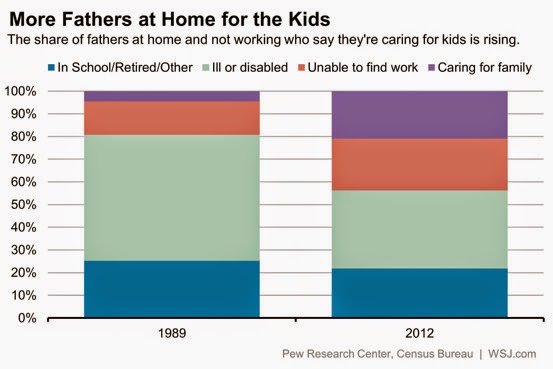 More Fathers at Home for the Kids

The share of fathers at home and not working who say they're caring for kids is rising.

In School/Retired/Other  Ill or disabled  Unable to find work  Caring for family

100%
90%
80%
70%
60%
50%
40%
30%
20%
10%
0%

1989

2012

Pew Research Center, Census Bureau | WSJ.com